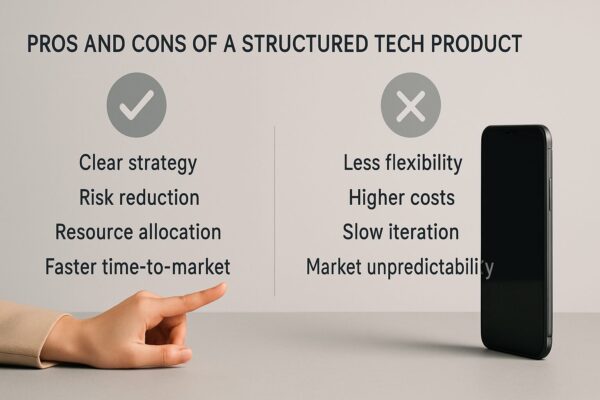 PROS AND CONS OF A STRUCTURED TECH PRODUCT

Clear strategy
Risk reduction
Resource allocation
Faster time-to-market

Less flexibility
Higher costs
Slow iteration
Market unpredictability